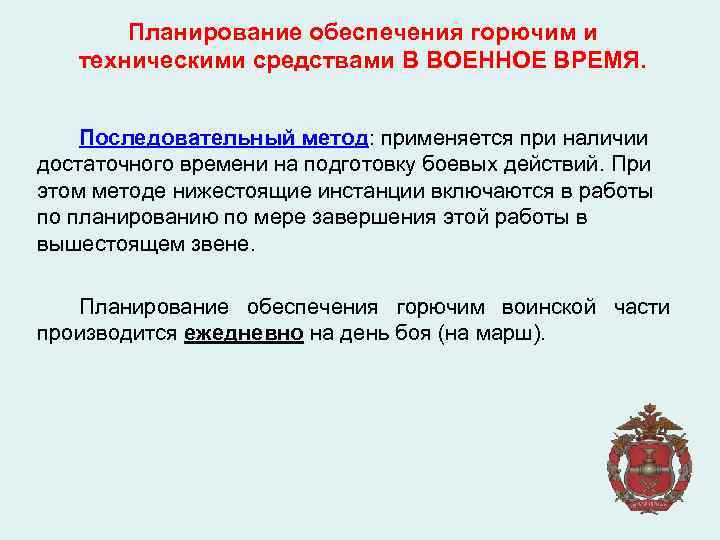 Планирование обеспечения горючим и техническими средствами В ВОЕННОЕ ВРЕМЯ.

Последовательный метод: применяется при наличии достаточного времени на подготовку боевых действий. При этом методе нижестоящие инстанции включаются в работы по планированию по мере завершения этой работы в вышестоящем звене.

Планирование обеспечения горючим воинской части производится ежедневно на день боя (на марш).